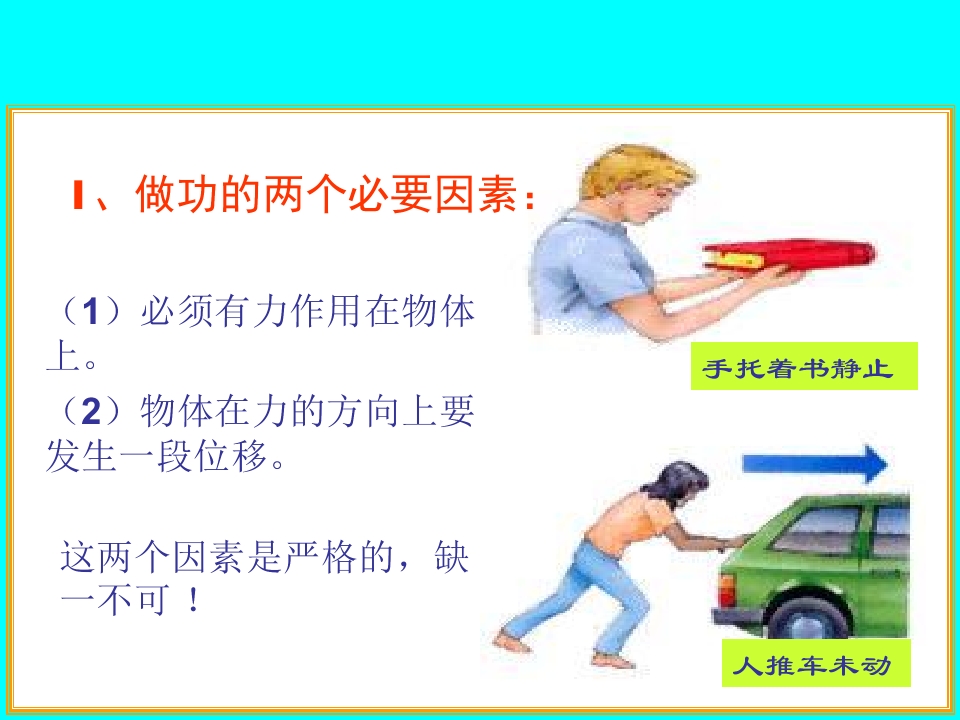 Ⅰ、做功的两个必要因素：

（1）必须有力作用在物体上。

（2）物体在力的方向上要发生一段位移。

这两个因素是严格的，缺一不可！

手托着书静止

人推车未动